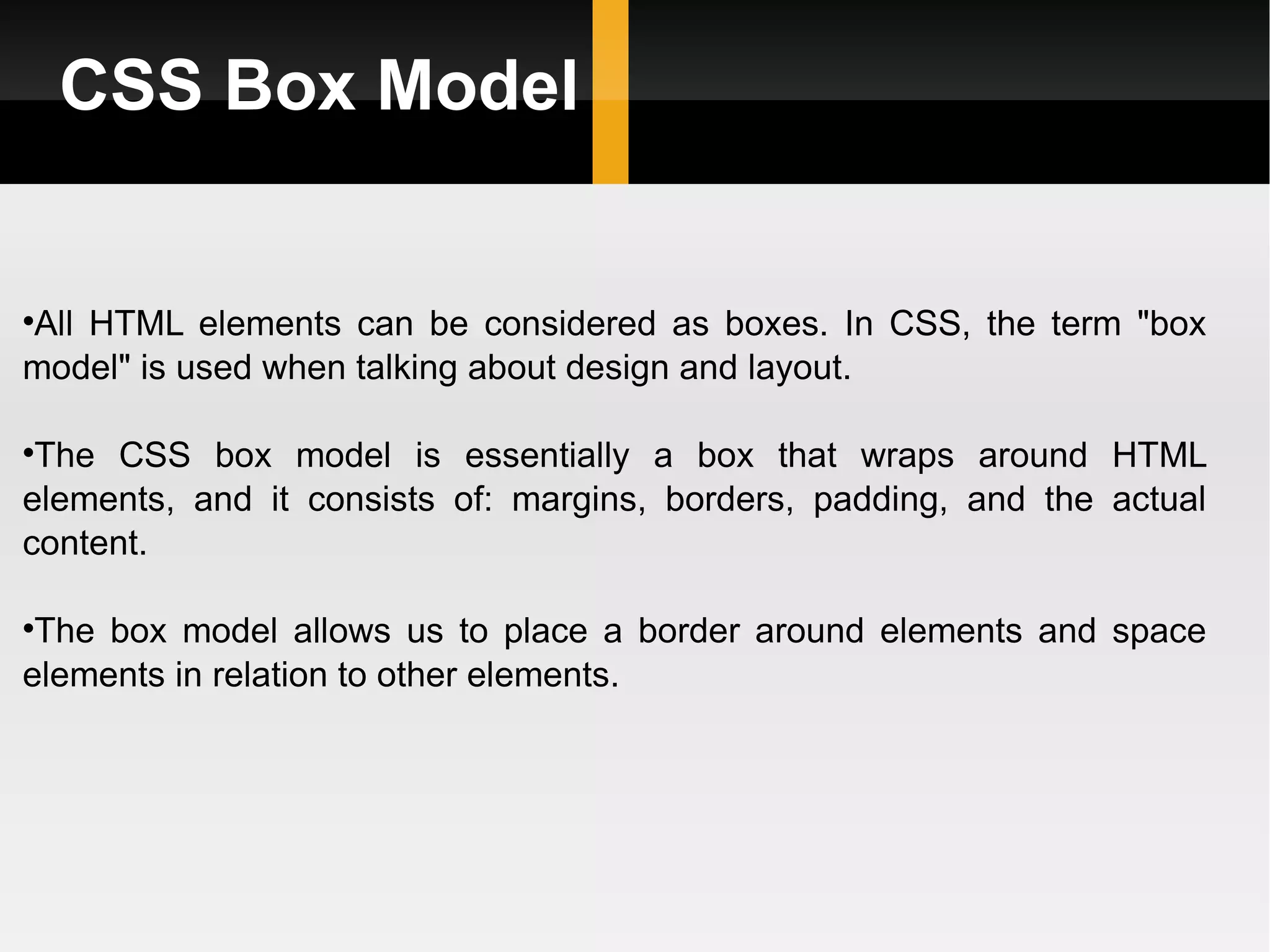 CSS Box Model

•All HTML elements can be considered as boxes. In CSS, the term "box model" is used when talking about design and layout.

•The CSS box model is essentially a box that wraps around HTML elements, and it consists of: margins, borders, padding, and the actual content.

•The box model allows us to place a border around elements and space elements in relation to other elements.